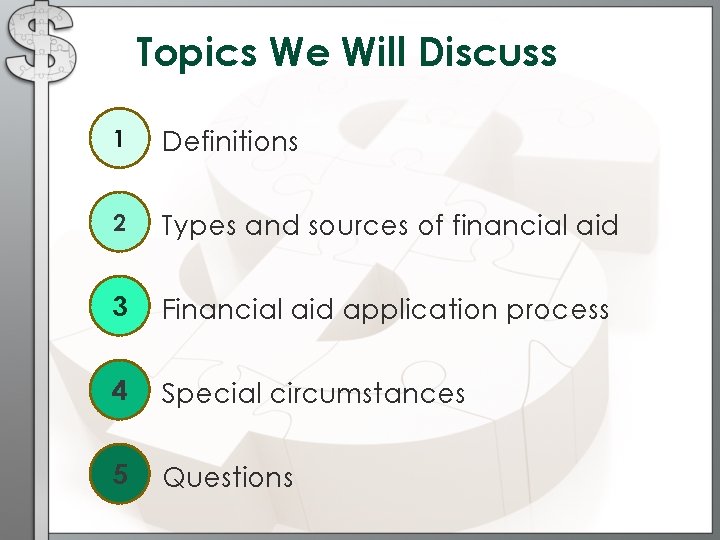 Topics We Will Discuss

1 Definitions

2 Types and sources of financial aid

3 Financial aid application process

4 Special circumstances

5 Questions